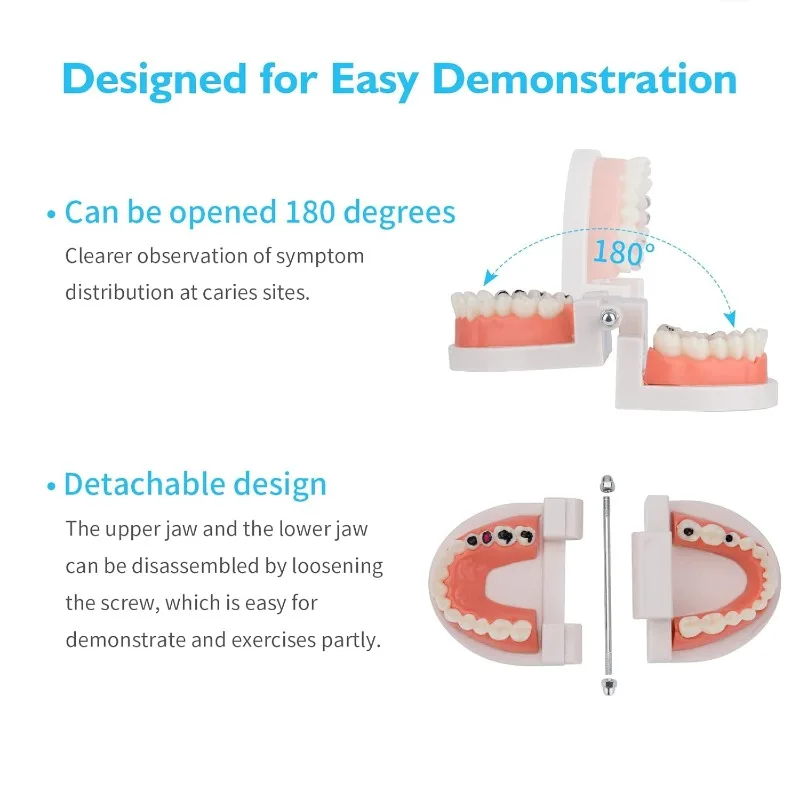 Designed for Easy Demonstration

• Can be opened 180 degrees

Clearer observation of symptom distribution at caries sites.

180°

• Detachable design

The upper jaw and the lower jaw can be disassembled by loosening the screw, which is easy for demonstrate and exercises partly.